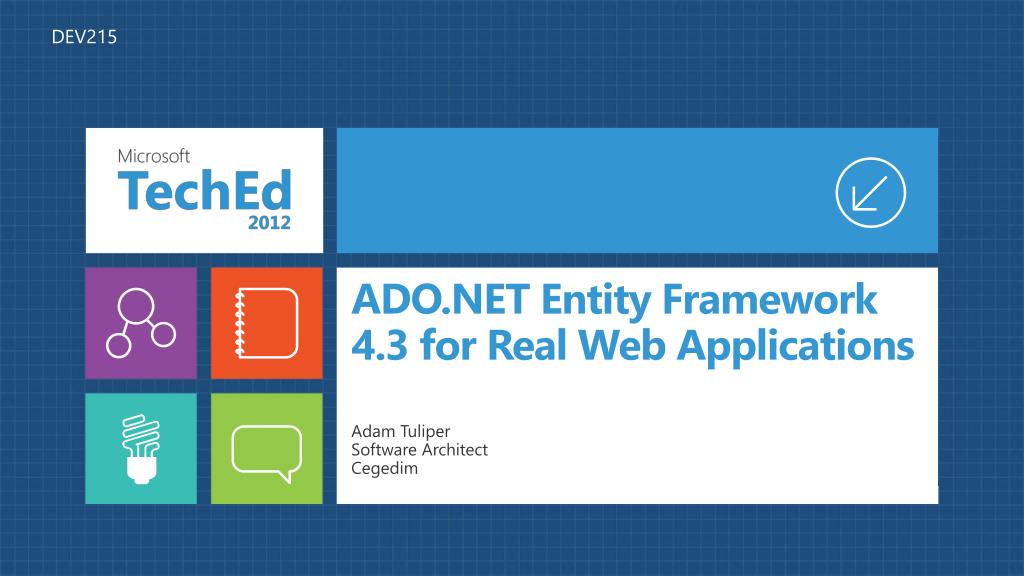 DEV215

Microsoft
TechEd
2012

ADO.NET Entity Framework 4.3 for Real Web Applications

Adam Tuliper
Software Architect
Cegedim